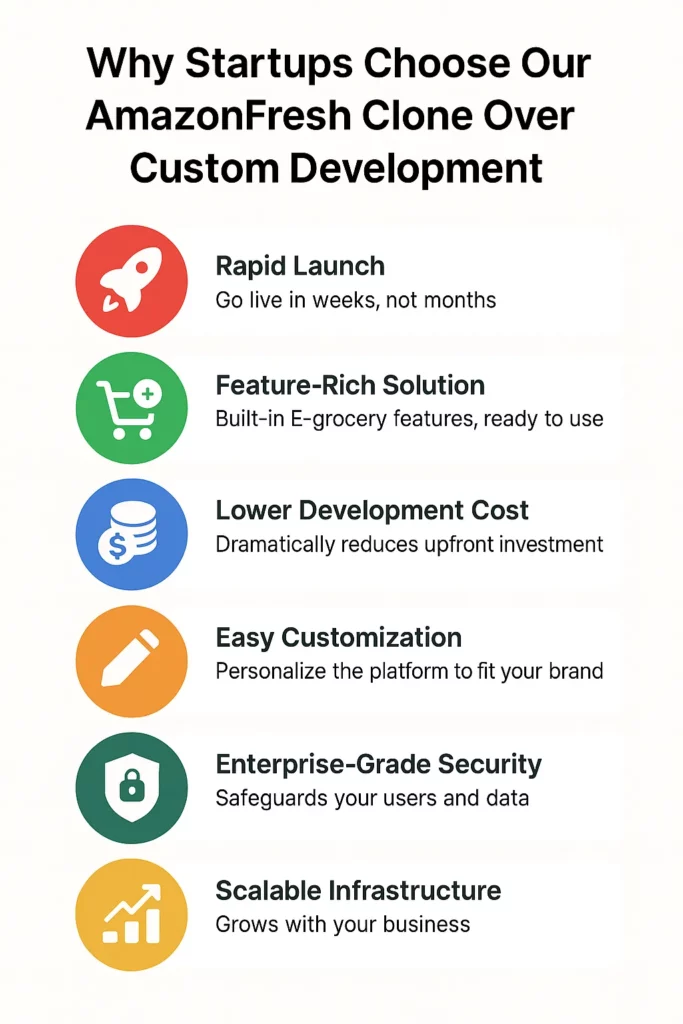 Why Startups Choose Our AmazonFresh Clone Over Custom Development

Rapid Launch
Go live in weeks, not months

Feature-Rich Solution
Built-in E-grocery features, ready to use

Lower Development Cost
Dramatically reduces upfront investment

Easy Customization
Personalize the platform to fit your brand

Enterprise-Grade Security
Safeguards your users and data

Scalable Infrastructure
Grows with your business